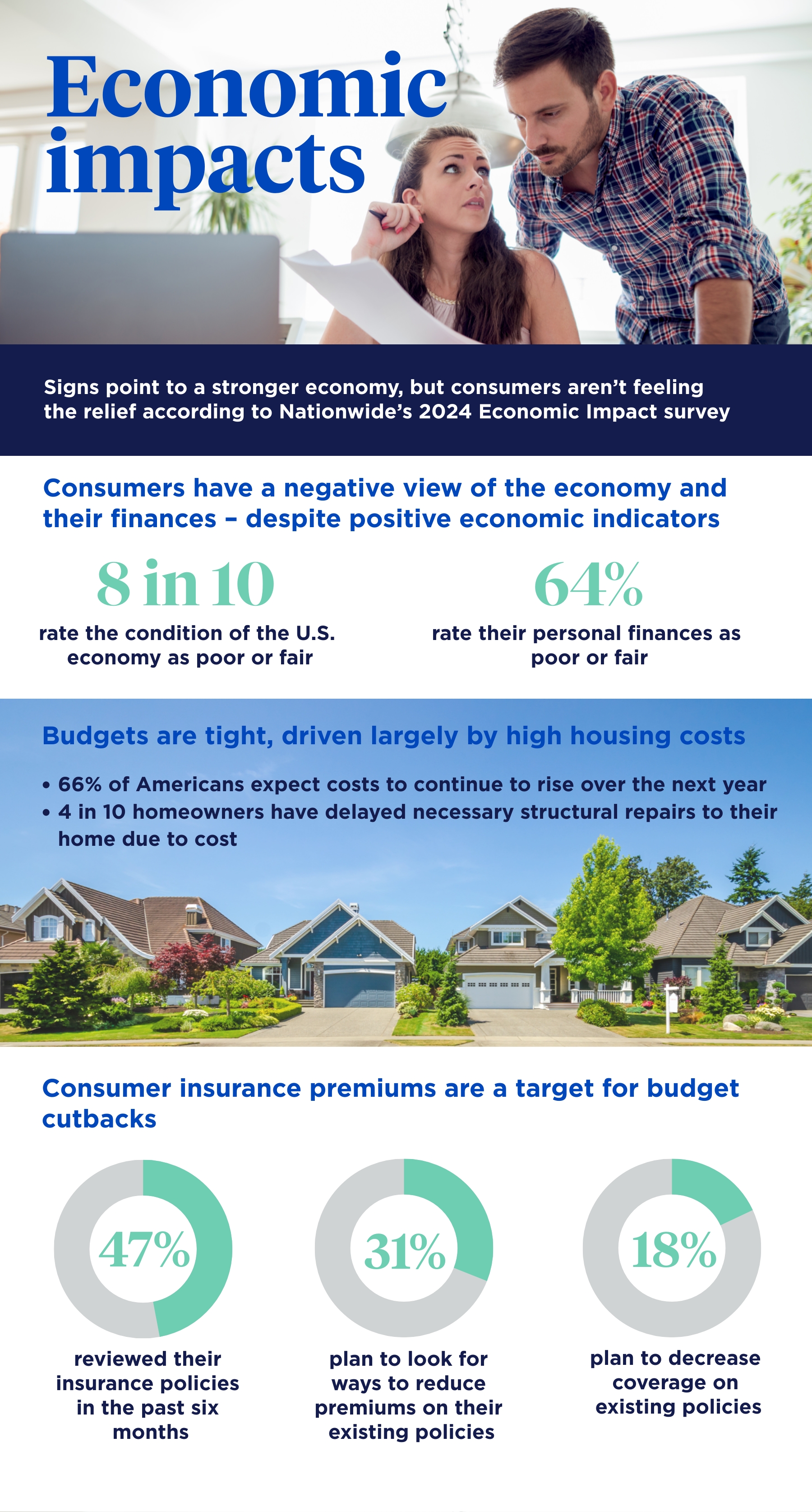 Economic impacts

Signs point to a stronger economy, but consumers aren't feeling the relief according to Nationwide's 2024 Economic Impact survey

Consumers have a negative view of the economy and their finances – despite positive economic indicators

8 in 10
rate the condition of the U.S. economy as poor or fair

64%
rate their personal finances as poor or fair

Budgets are tight, driven largely by high housing costs

• 66% of Americans expect costs to continue to rise over the next year
• 4 in 10 homeowners have delayed necessary structural repairs to their home due to cost

Consumer insurance premiums are a target for budget cutbacks

47%
reviewed their insurance policies in the past six months

31%
plan to look for ways to reduce premiums on their existing policies

18%
plan to decrease coverage on existing policies